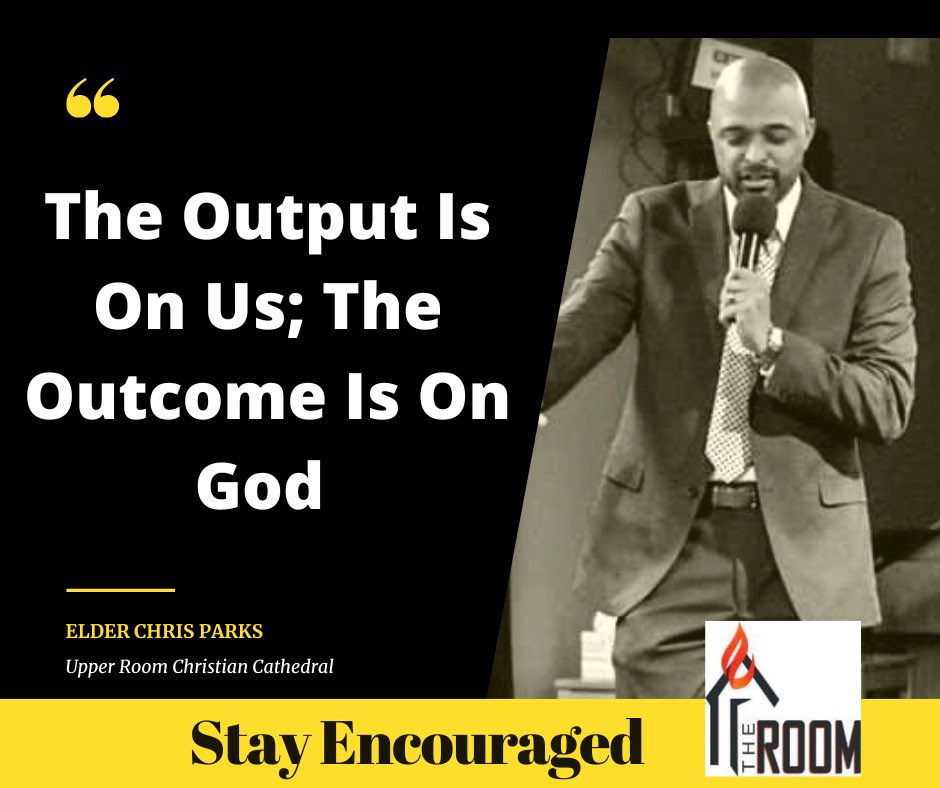 “

The Output Is On Us; The Outcome Is On God

ELDER CHRIS PARKS

Upper Room Christian Cathedral

Stay Encouraged

THE ROOM